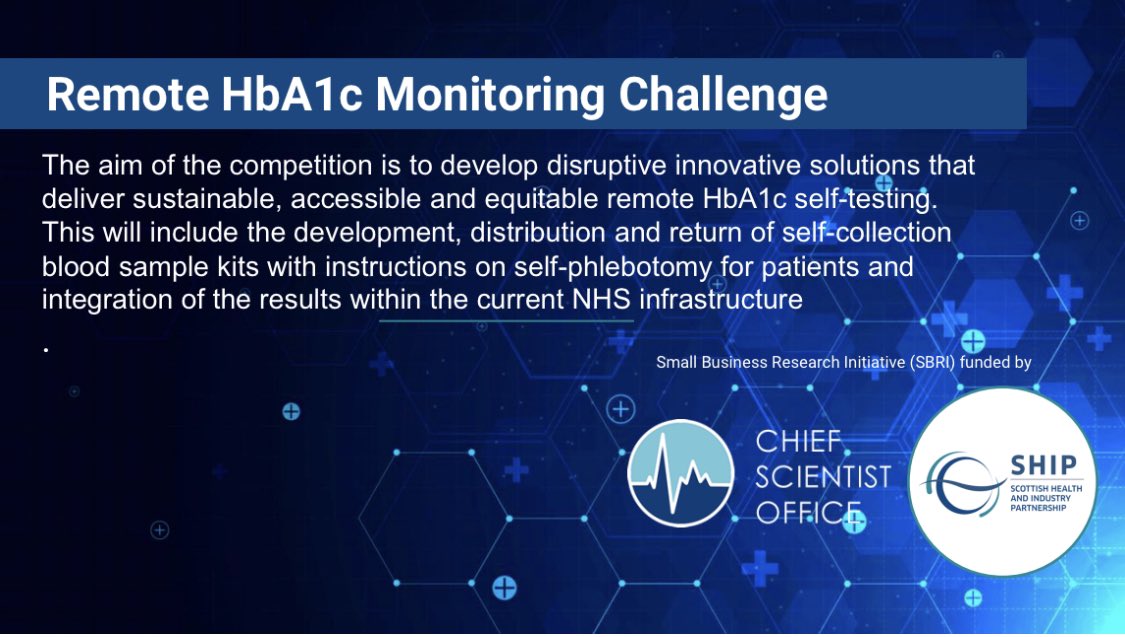 Remote HbA1c Monitoring Challenge

The aim of the competition is to develop disruptive innovative solutions that deliver sustainable, accessible and equitable remote HbA1c self-testing. This will include the development, distribution and return of self-collection blood sample kits with instructions on self-phlebotomy for patients and integration of the results within the current NHS infrastructure

.

Small Business Research Initiative (SBRI) funded by

CHIEF SCIENTIST OFFICE

SHIP
SCOTTISH HEALTH AND INDUSTRY PARTNERSHIP